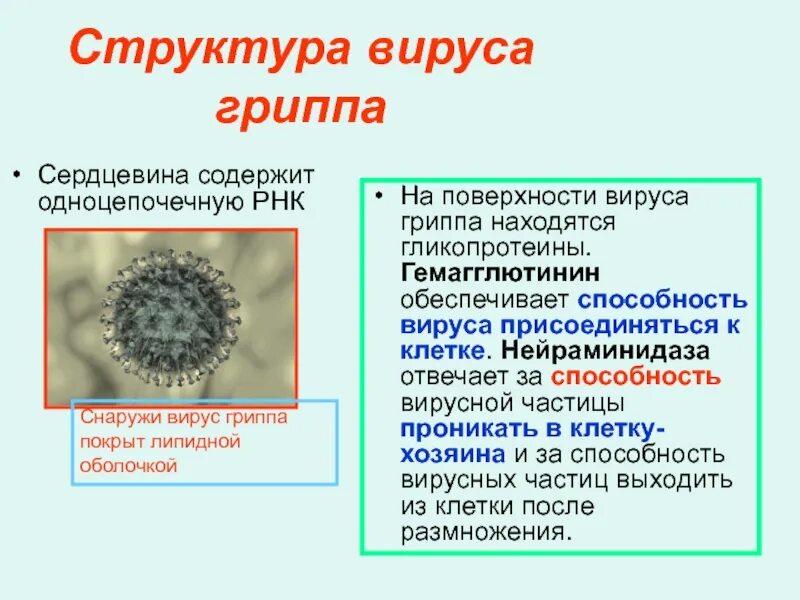 Структура вируса гриппа

• Сердцевина содержит одноцепочечную РНК

Снаружи вирус гриппа покрыт липидной оболочкой

• На поверхности вируса гриппа находятся гликопротеины. Гемагглютинин обеспечивает способность вируса присоединяться к клетке. Нейраминидаза отвечает за способность вирусной частицы проникать в клетку-хозяина и за способность вирусных частиц выходить из клетки после размножения.